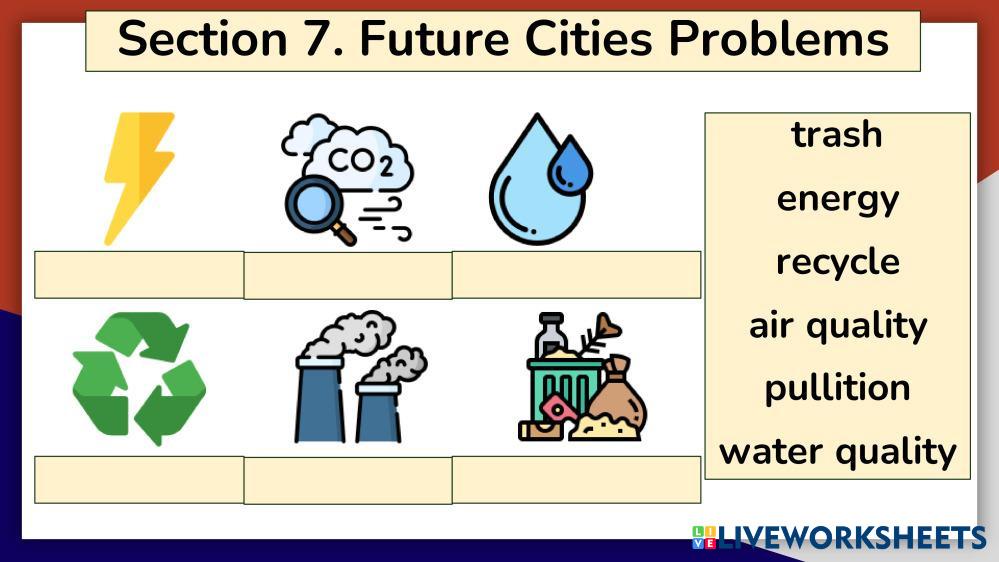 Section 7. Future Cities Problems

$CO_2$

trash
energy
recycle
air quality
pullition
water quality

LIVEWORKSHEETS